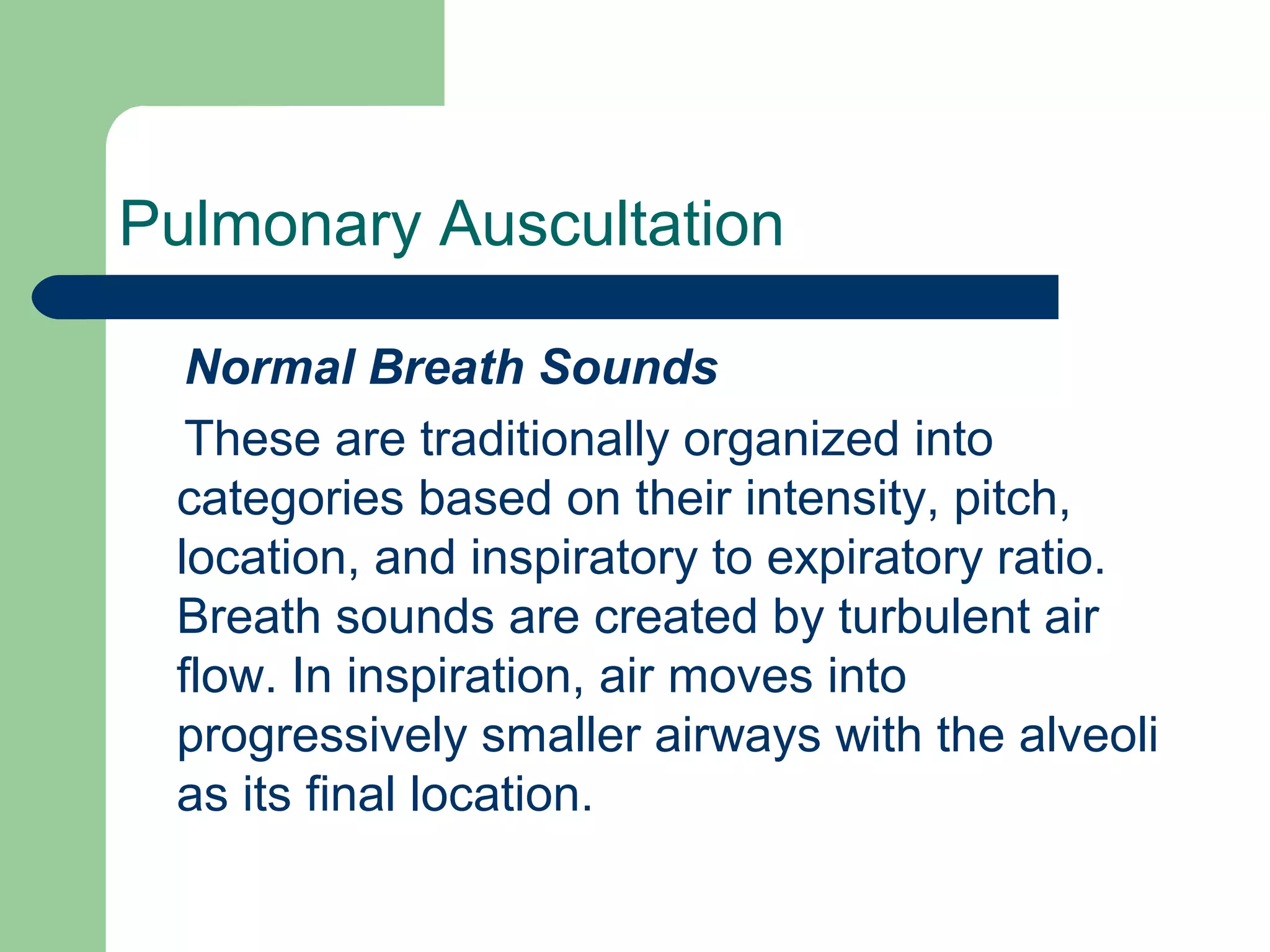 Pulmonary Auscultation

Normal Breath Sounds

These are traditionally organized into categories based on their intensity, pitch, location, and inspiratory to expiratory ratio. Breath sounds are created by turbulent air flow. In inspiration, air moves into progressively smaller airways with the alveoli as its final location.